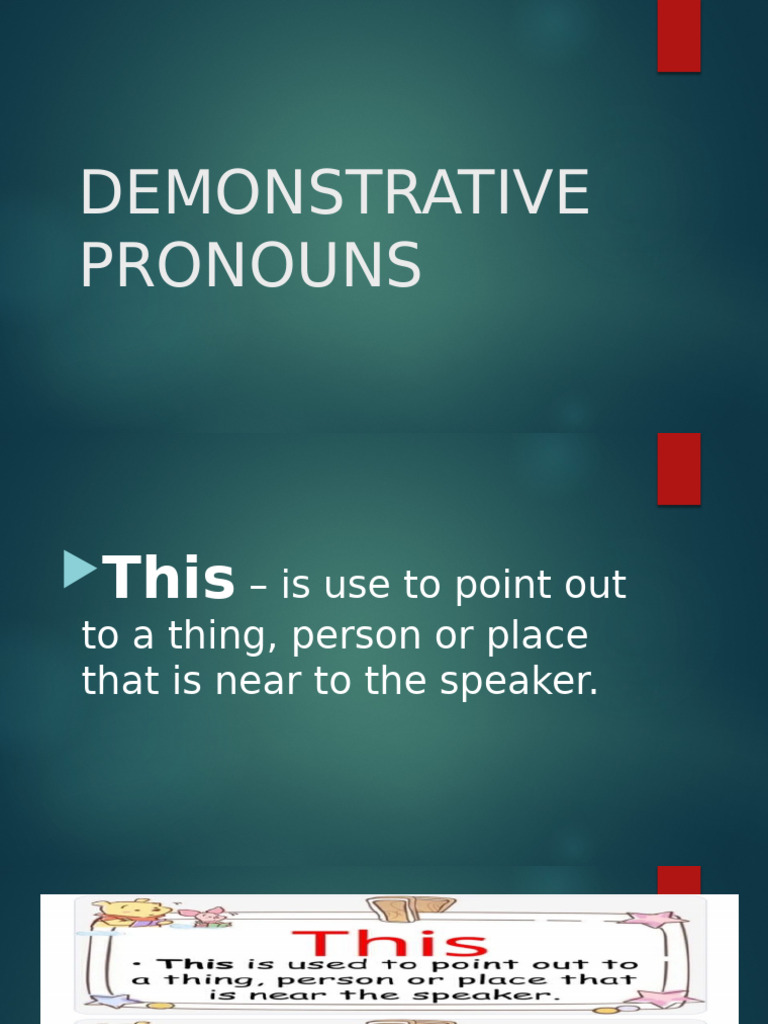 DEMONSTRATIVE PRONOUNS

This – is use to point out to a thing, person or place that is near to the speaker.

This

• This is used to point out to a thing, person or place that is near the speaker.